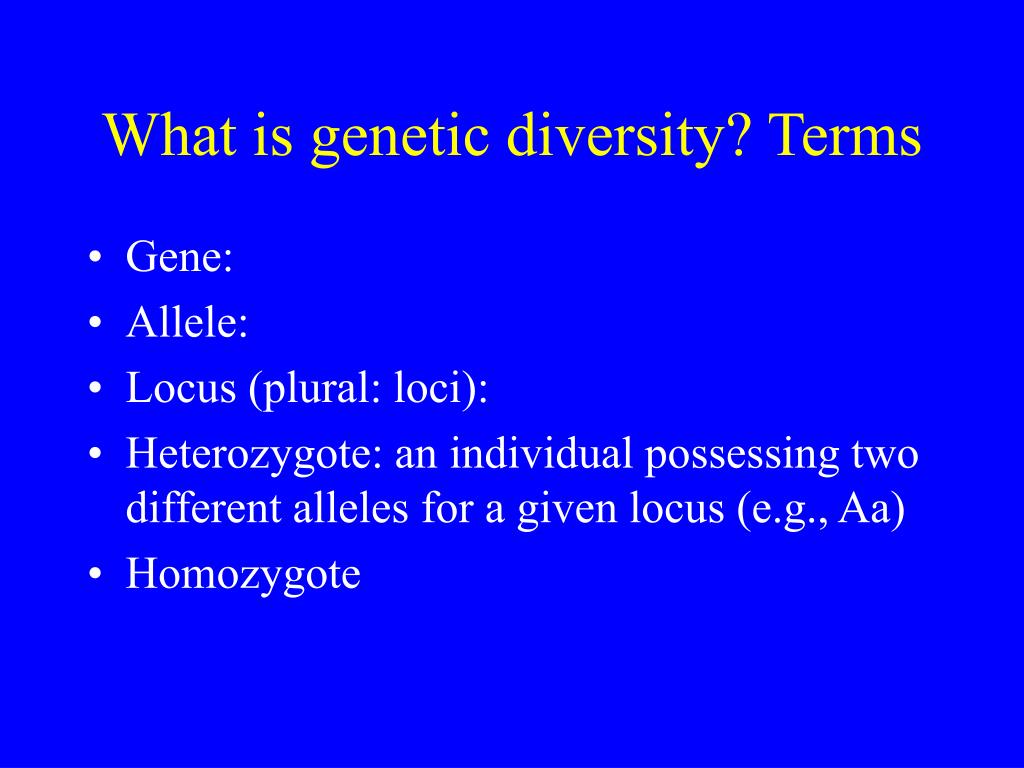 What is genetic diversity? Terms

• Gene:
• Allele:
• Locus (plural: loci):
• Heterozygote: an individual possessing two different alleles for a given locus (e.g., Aa)
• Homozygote